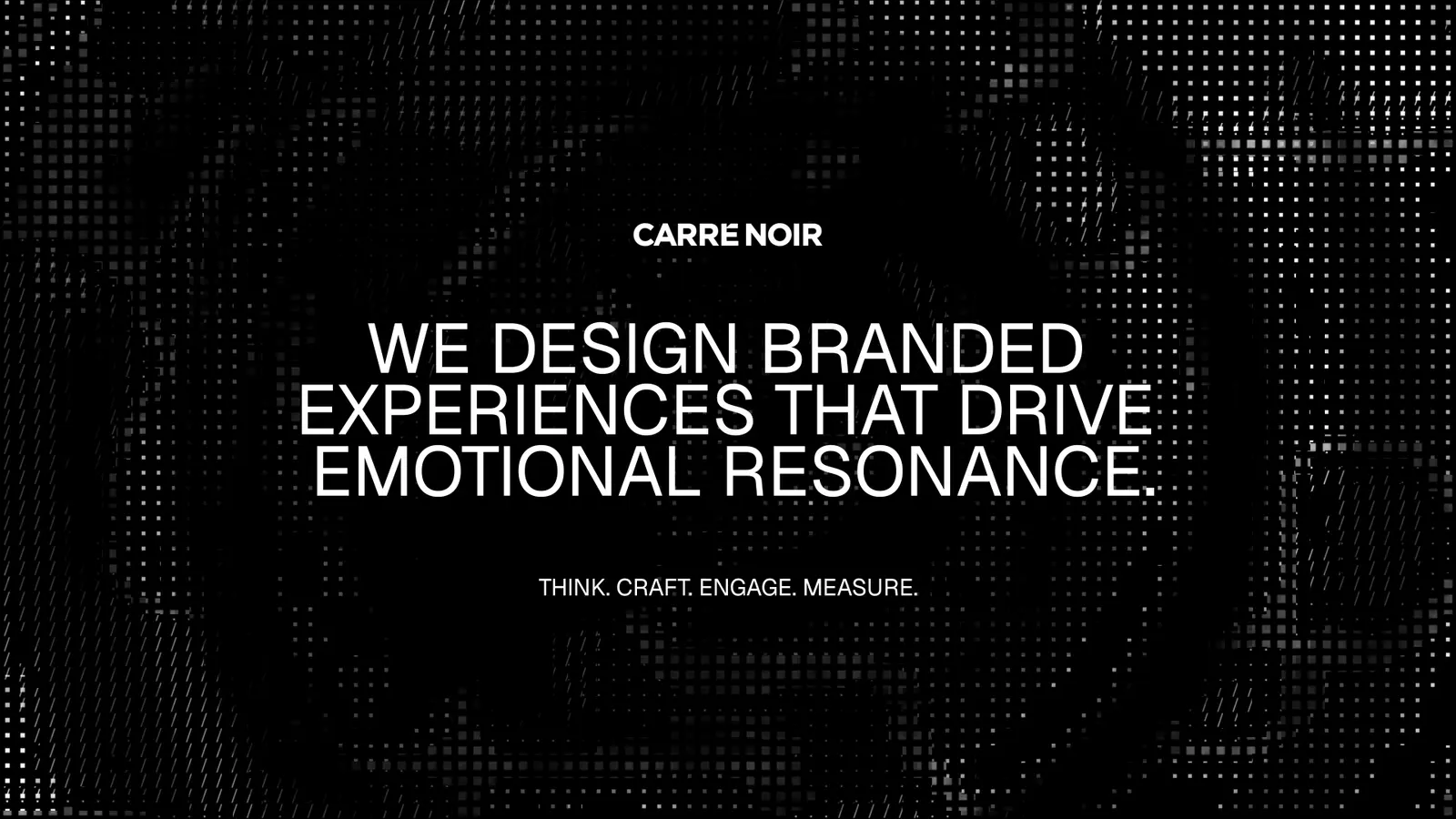 CARRÉ NOIR

WE DESIGN BRANDED EXPERIENCES THAT DRIVE EMOTIONAL RESONANCE.

THINK. CRAFT. ENGAGE. MEASURE.